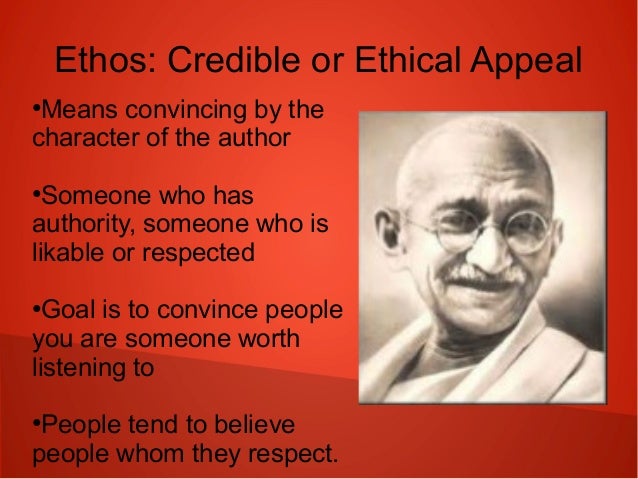 Ethos: Credible or Ethical Appeal

•Means convincing by the character of the author

•Someone who has authority, someone who is likable or respected

•Goal is to convince people you are someone worth listening to

•People tend to believe people whom they respect.